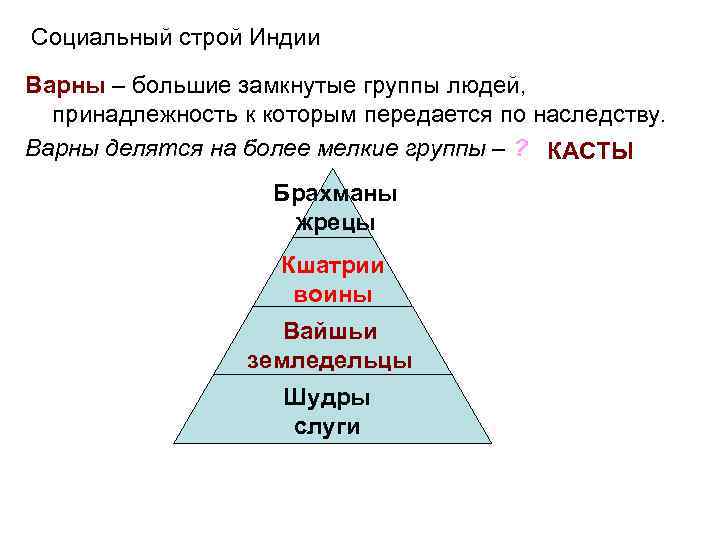 Социальный строй Индии

Варны – большие замкнутые группы людей, принадлежность к которым передается по наследству.

Варны делятся на более мелкие группы – ? КАСТЫ

Брахманы
жрецы

Кшатрии
воины

Вайшьи
земледельцы

Шудры
слуги